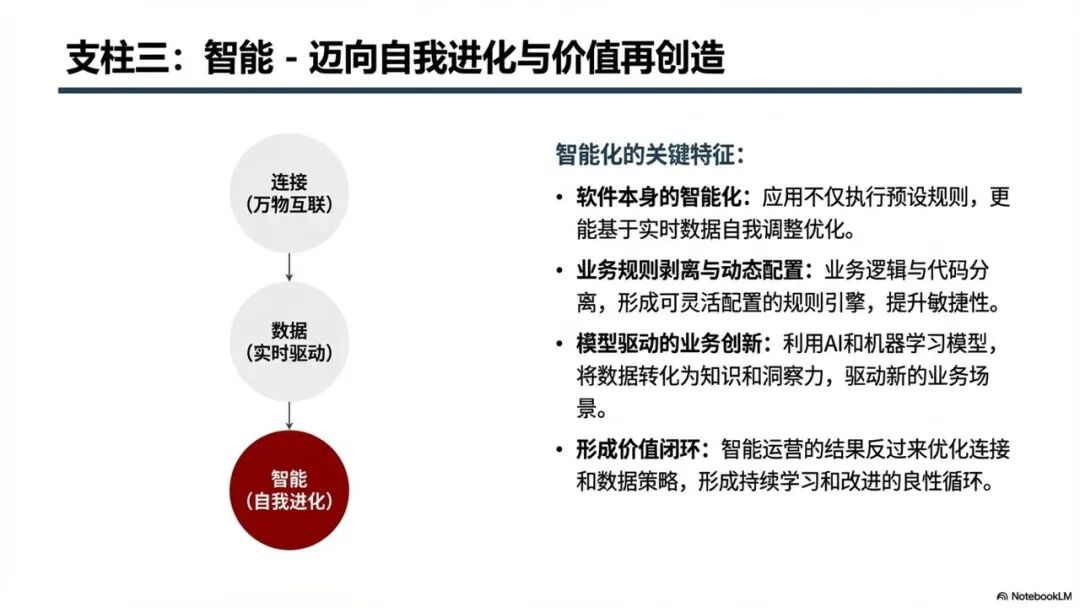 支柱三：智能 - 迈向自我进化与价值再创造

连接
（万物互联）

数据
（实时驱动）

智能
（自我进化）

智能化的关键特征：

• 软件本身的智能化：应用不仅执行预设规则，更能基于实时数据自我调整优化。

• 业务规则剥离与动态配置：业务逻辑与代码分离，形成可灵活配置的规则引擎，提升敏捷性。

• 模型驱动的业务创新：利用AI和机器学习模型，将数据转化为知识和洞察力，驱动新的业务场景。

• 形成价值闭环：智能运营的结果反过来优化连接和数据策略，形成持续学习和改进的良性循环。

NotebookLM